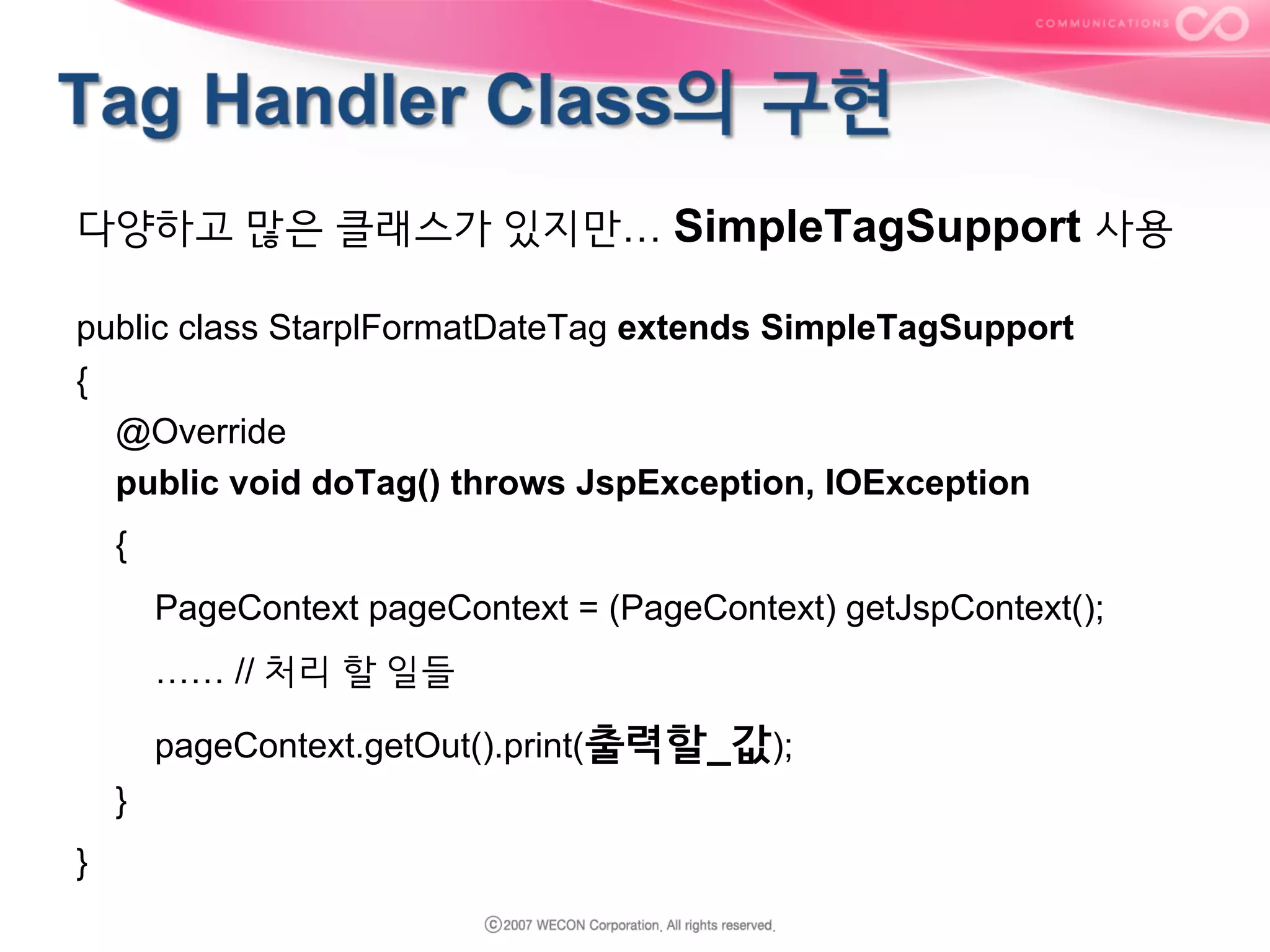 COMMUNICATIONS

Tag Handler Class의 구현

다양하고 많은 클래스가 있지만… SimpleTagSupport 사용

public class StarplFormatDateTag extends SimpleTagSupport
{
@Override
public void doTag() throws JspException, IOException
{
PageContext pageContext = (PageContext) getJspContext();
…… // 처리 할 일들
pageContext.getOut().print(출력할_값);
}
}

ⓒ2007 WECON Corporation. All rights reserved.